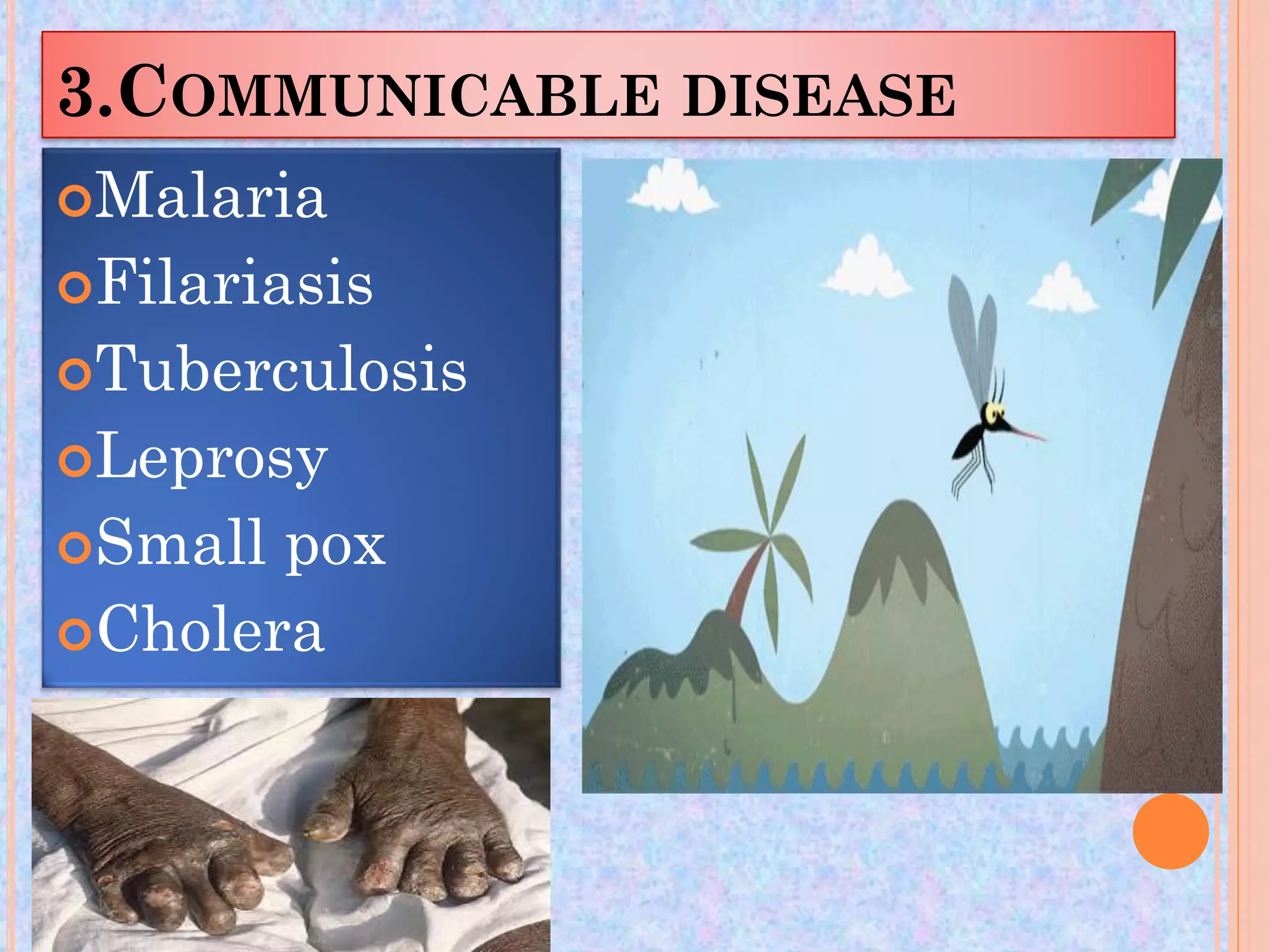 3.COMMUNICABLE DISEASE

Malaria
Filariasis
Tuberculosis
Leprosy
Small pox
Cholera